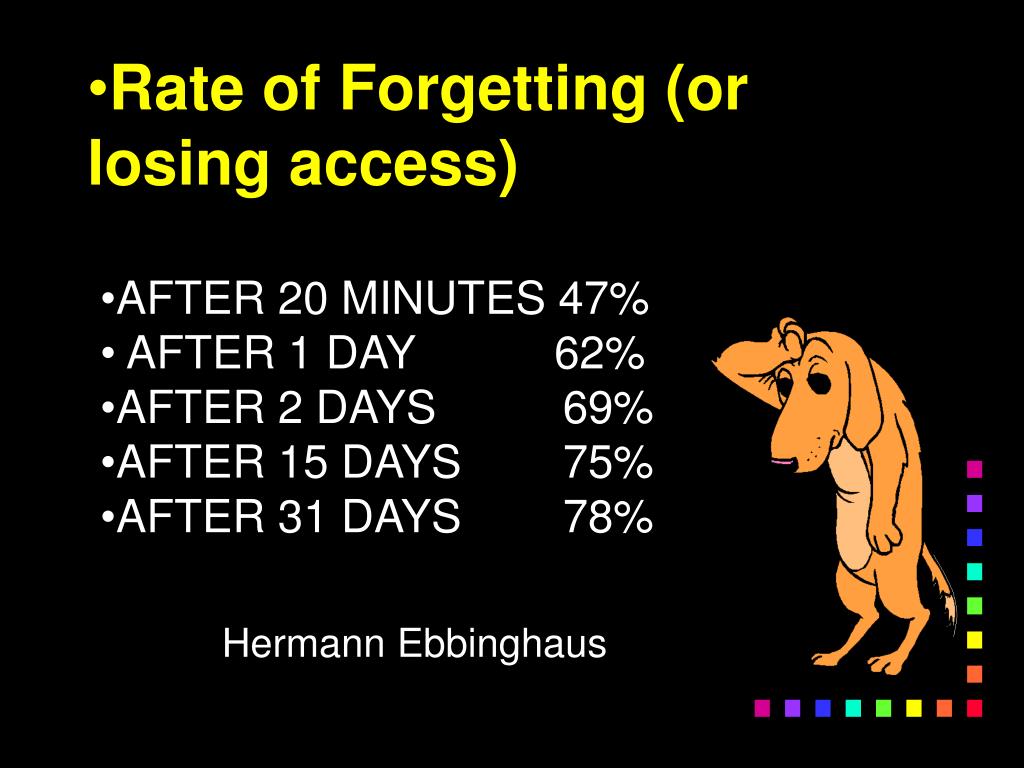 •Rate of Forgetting (or losing access)

•AFTER 20 MINUTES 47%
• AFTER 1 DAY 62%
•AFTER 2 DAYS 69%
•AFTER 15 DAYS 75%
•AFTER 31 DAYS 78%

Hermann Ebbinghaus